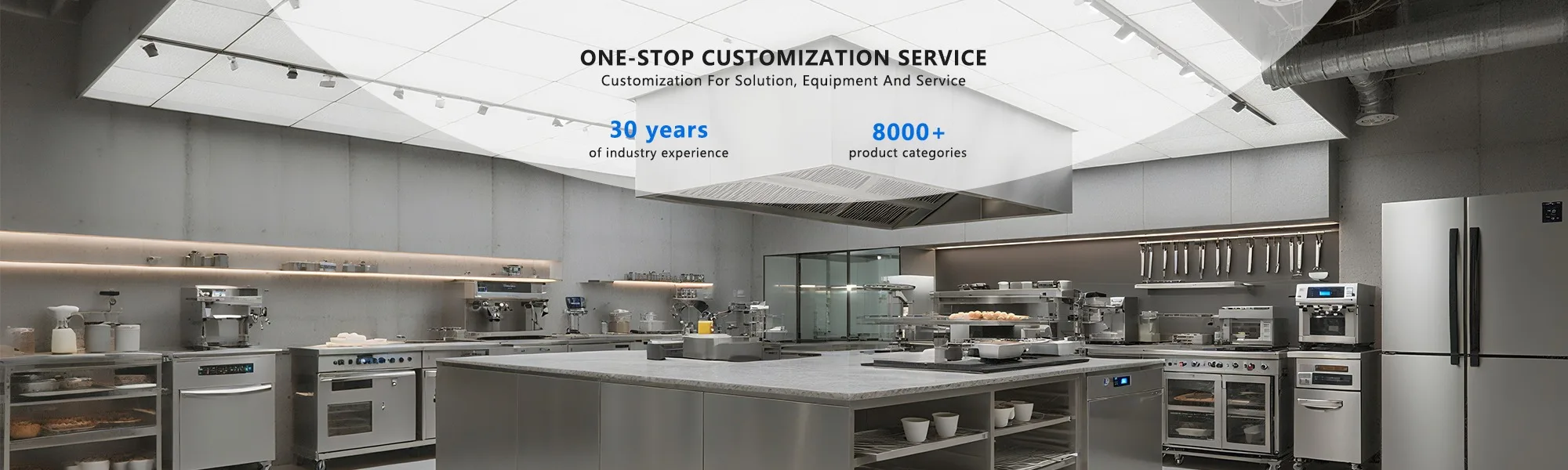 ONE-STOP CUSTOMIZATION SERVICE
Customization For Solution, Equipment And Service

30 years
of industry experience

8000+
product categories